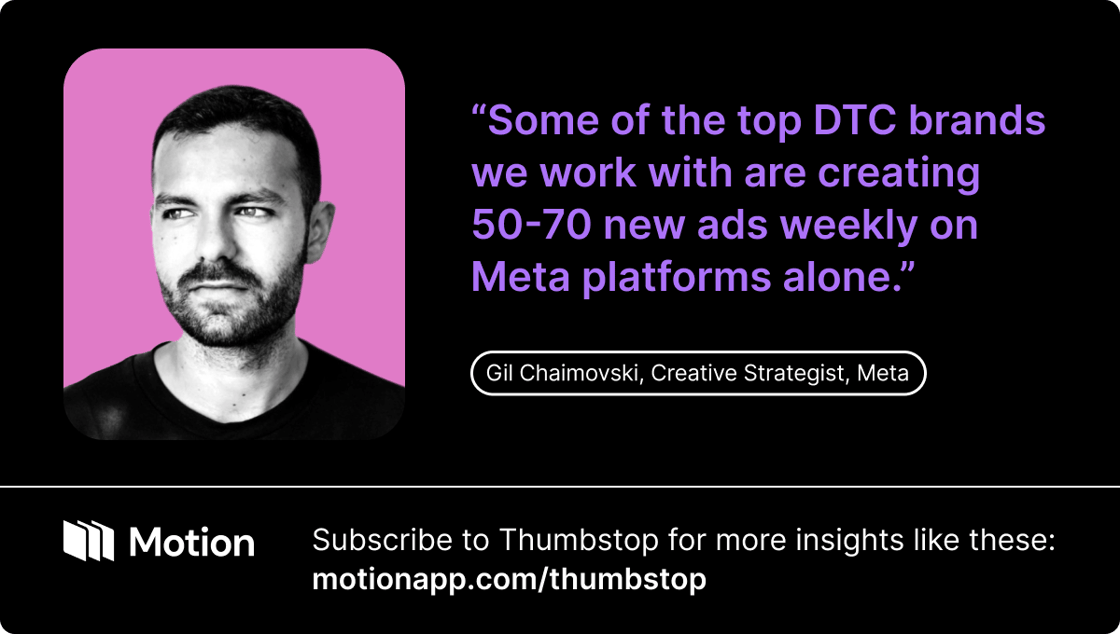 “Some of the top DTC brands we work with are creating 50-70 new ads weekly on Meta platforms alone.”

Gil Chaimovski, Creative Strategist, Meta

Motion

Subscribe to Thumbstop for more insights like these:
motionapp.com/thumbstop